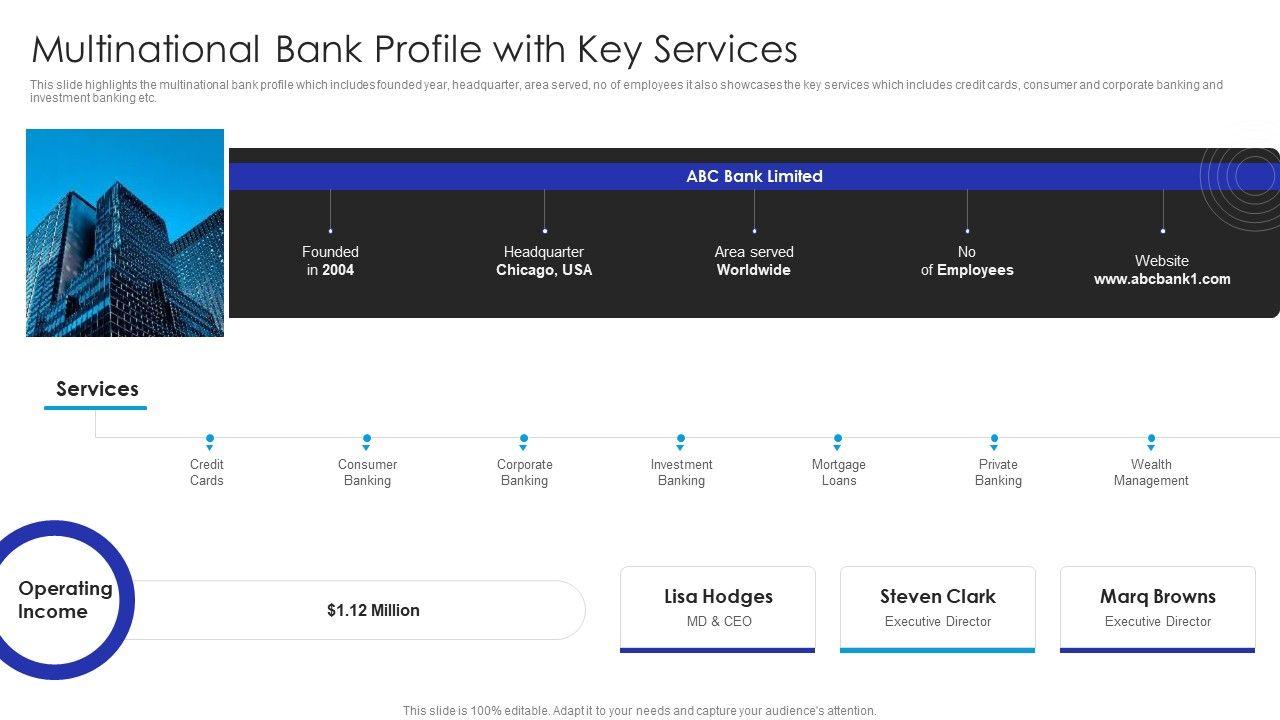 Multinational Bank Profile with Key Services

This slide highlights the multinational bank profile which includes founded year, headquarter, area served, no of employees it also showcases the key services which includes credit cards, consumer and corporate banking and investment banking etc.

ABC Bank Limited

Founded in 2004

Headquarter Chicago, USA

Area served Worldwide

No of Employees

Website www.abcbank1.com

Services

Credit Cards

Consumer Banking

Corporate Banking

Investment Banking

Mortgage Loans

Private Banking

Wealth Management

Operating Income

$1.12 Million

Lisa Hodges
MD & CEO

Steven Clark
Executive Director

Marq Browns
Executive Director

This slide is 100% editable. Adapt it to your needs and capture your audience's attention.